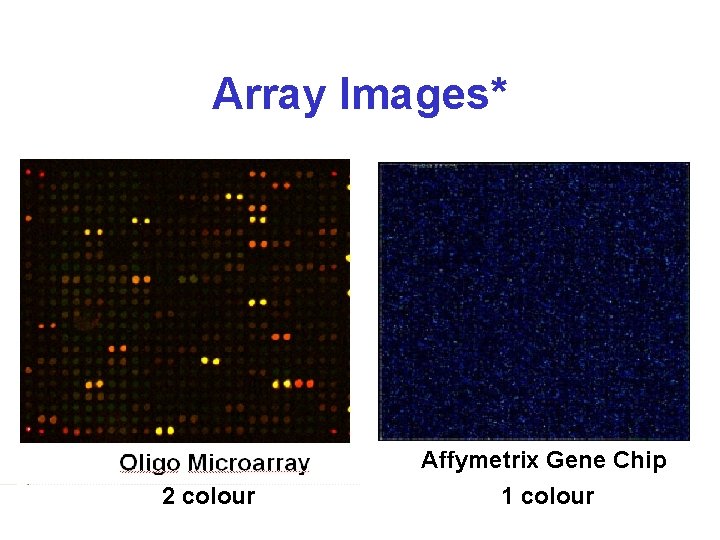 Array Images*

Oligo Microarray
2 colour

Affymetrix Gene Chip
1 colour